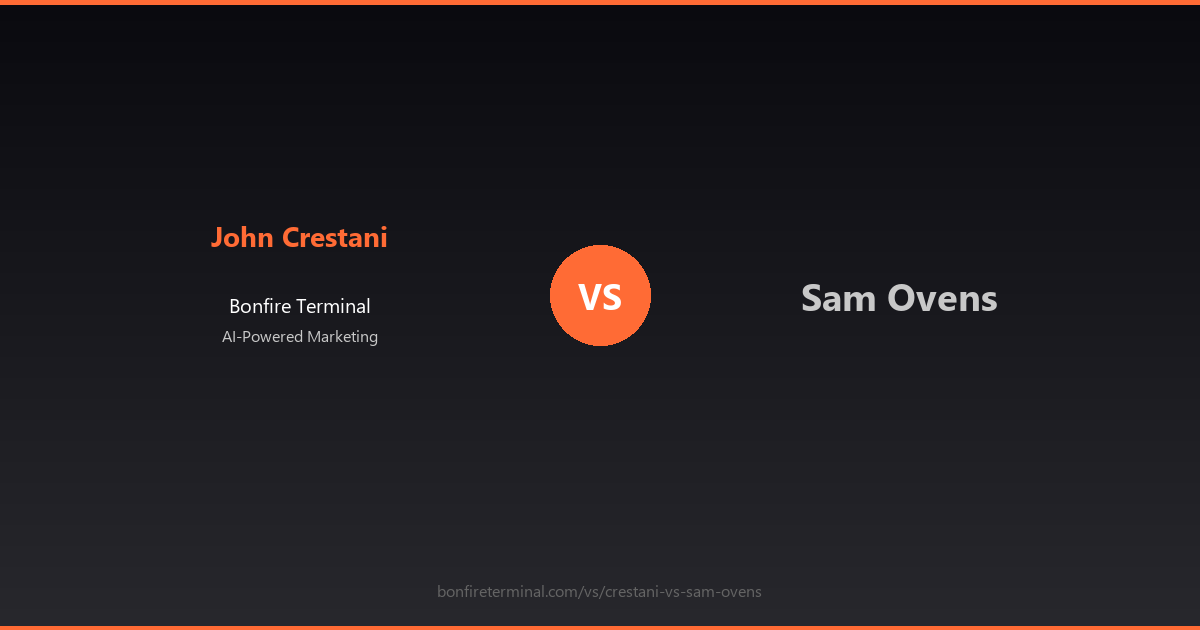 John Crestani

Bonfire Terminal

AI-Powered Marketing

VS

Sam Ovens

bonfireterminal.com/vs/crestani-vs-sam-ovens